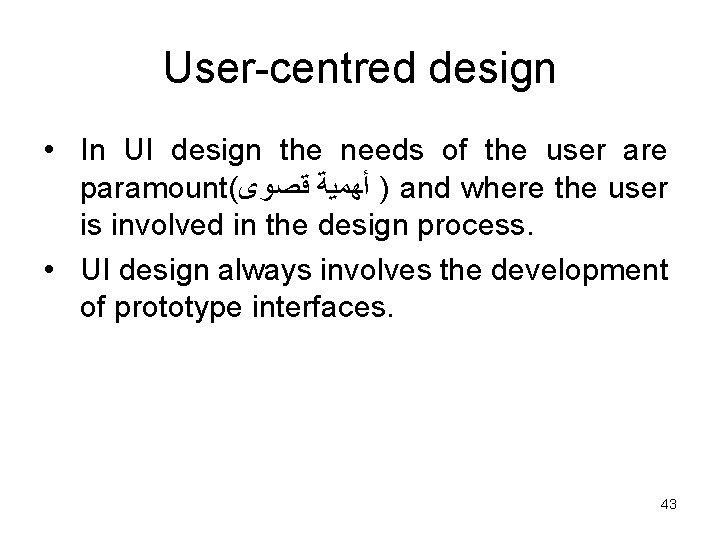 User-centred design

• In UI design the needs of the user are paramount(أهمية قصوى ) and where the user is involved in the design process.

• UI design always involves the development of prototype interfaces.

43